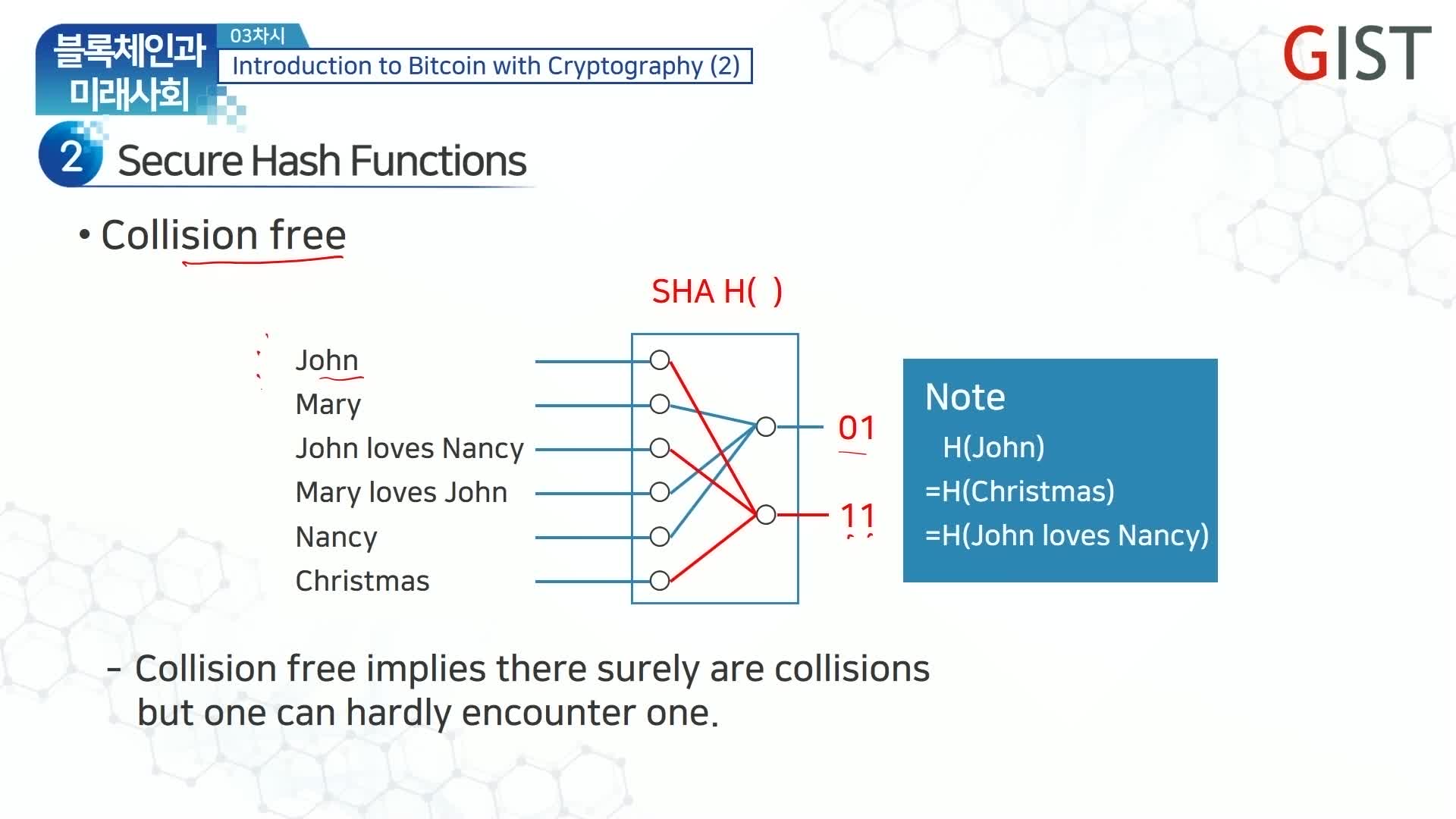 블록체인과 미래사회
03차시
Introduction to Bitcoin with Cryptography (2)

GIST

2 Secure Hash Functions

• Collision free

SHA H( )

John
Mary
John loves Nancy
Mary loves John
Nancy
Christmas

01
11

Note
H(John)
=H(Christmas)
=H(John loves Nancy)

- Collision free implies there surely are collisions but one can hardly encounter one.